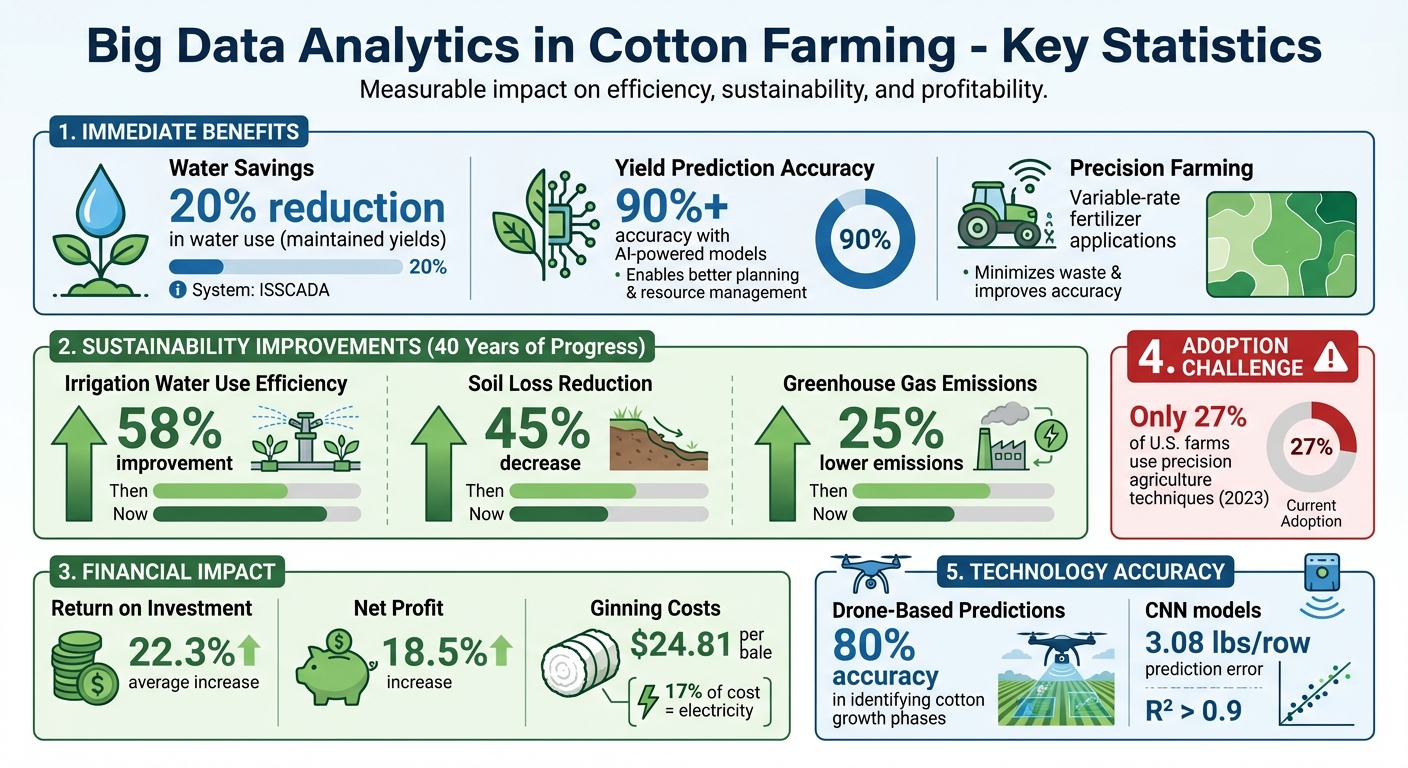 Big Data Analytics in Cotton Farming - Key Statistics

Measurable impact on efficiency, sustainability, and profitability.

1. IMMEDIATE BENEFITS

Water Savings
20% reduction
in water use (maintained yields)
20%
System: ISSCADA

Yield Prediction Accuracy
90%+
accuracy with AI-powered models
• Enables better planning & resource management
90%

Precision Farming
Variable-rate fertilizer applications
• Minimizes waste & improves accuracy

2. SUSTAINABILITY IMPROVEMENTS (40 Years of Progress)

Irrigation Water Use Efficiency
58%
improvement
Then
Now

Soil Loss Reduction
45%
decrease
Then
Now

Greenhouse Gas Emissions
25%
lower emissions
Then
Now

4. ADOPTION CHALLENGE

Only 27%
of U.S. farms use precision agriculture techniques (2023)
27%
Current Adoption

3. FINANCIAL IMPACT

Return on Investment
22.3%
average increase

Net Profit
18.5%
increase

Ginning Costs
$24.81 per bale
17% of cost = electricity

5. TECHNOLOGY ACCURACY

Drone-Based Predictions
80%
accuracy
in identifying cotton growth phases

CNN models
3.08 lbs/row
prediction error
$R^2 > 0.9$